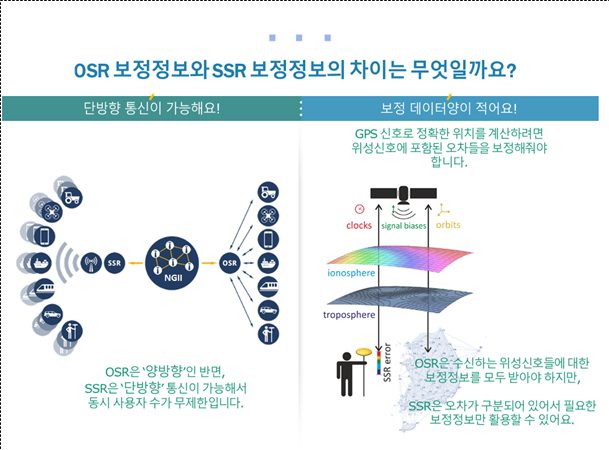 OSR 보정정보와 SSR 보정정보의 차이는 무엇일까요?

단방향 통신이 가능해요!

SSR

NGII

OSR

OSR은 '양방향'인 반면, SSR은 '단방향' 통신이 가능해서 동시 사용자 수가 무제한입니다.

보정 데이터양이 적어요!

GPS 신호로 정확한 위치를 계산하려면 위성신호에 포함된 오차들을 보정해줘야 합니다.

clocks

signal biases

orbits

ionosphere

troposphere

SSR error

OSR은 수신하는 위성신호들에 대한 보정정보를 모두 받아야 하지만,

SSR은 오차가 구분되어 있어서 필요한 보정정보만 활용할 수 있어요.